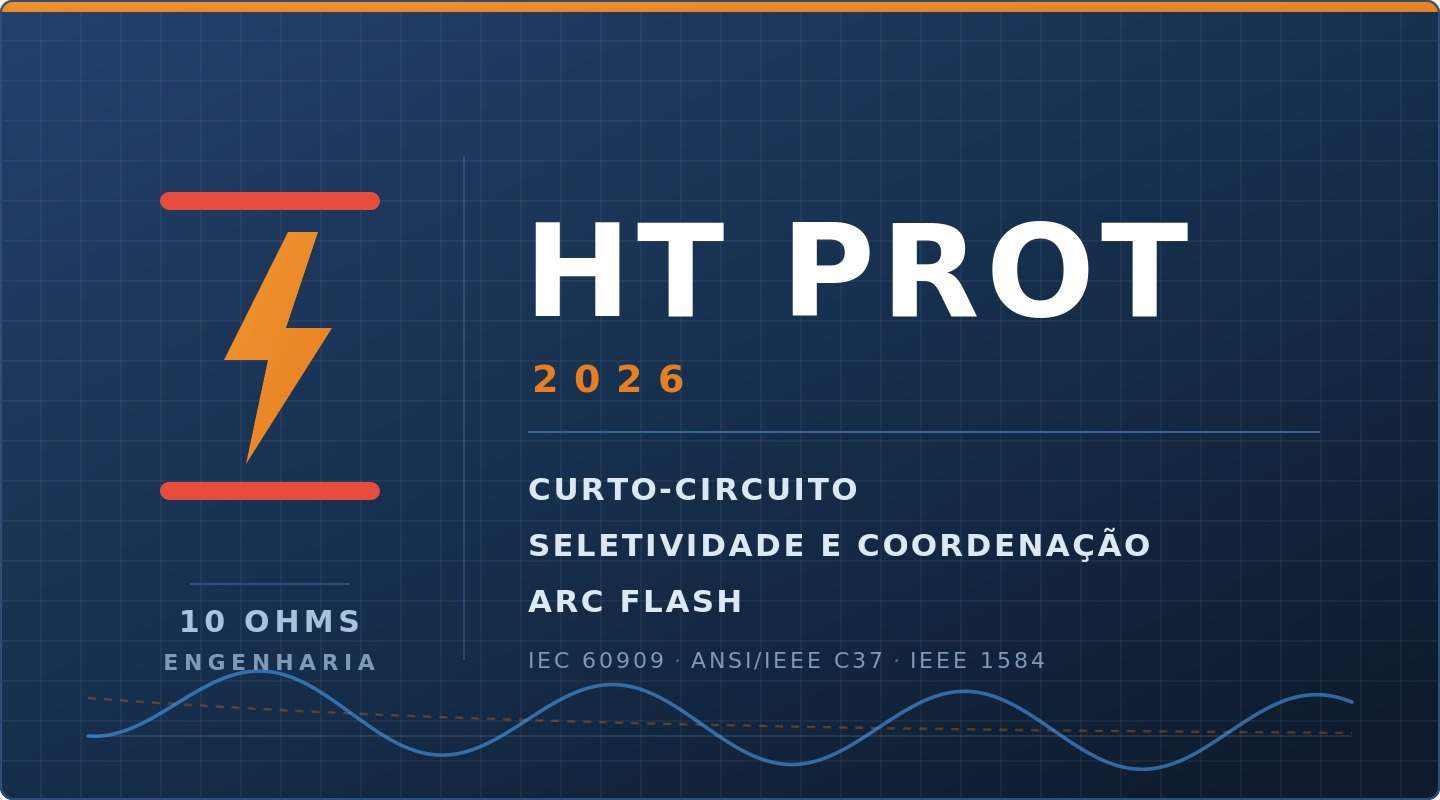 10 OHMS
ENGENHARIA

HT PROT
2026

CURTO-CIRCUITO
SELETIVIDADE E COORDENAÇÃO
ARC FLASH

IEC 60909 · ANSI/IEEE C37 · IEEE 1584